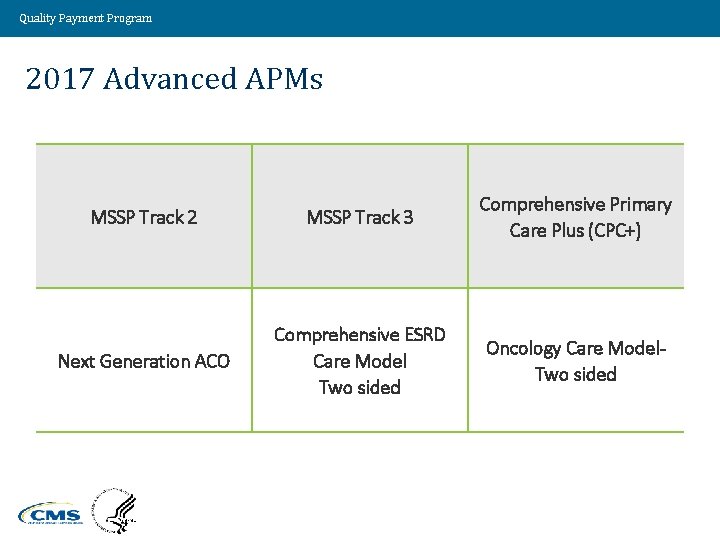 Quality Payment Program

2017 Advanced APMs

| MSSP Track 2 | MSSP Track 3 | Comprehensive Primary Care Plus (CPC+) |
|---|---|---|
| Next Generation ACO | Comprehensive ESRD Care Model Two sided | Oncology Care Model- Two sided |

CMS